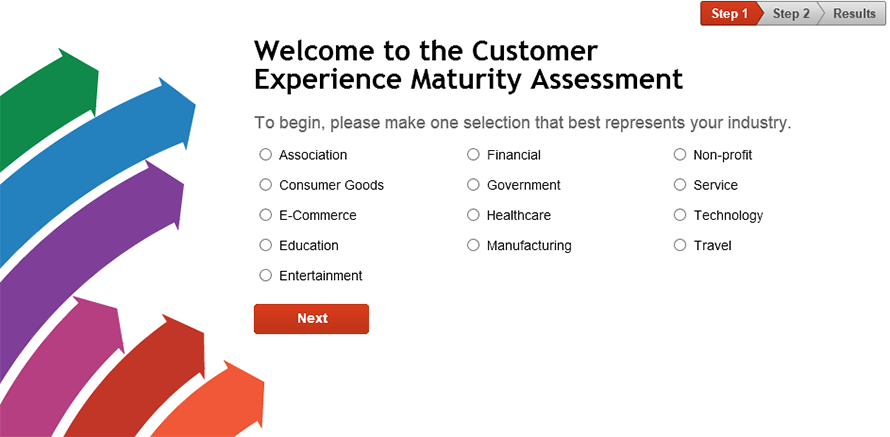 Step 1 Step 2 Results

Welcome to the Customer Experience Maturity Assessment

To begin, please make one selection that best represents your industry.

Association
Consumer Goods
E-Commerce
Education
Entertainment

Financial
Government
Healthcare
Manufacturing

Non-profit
Service
Technology
Travel

Next